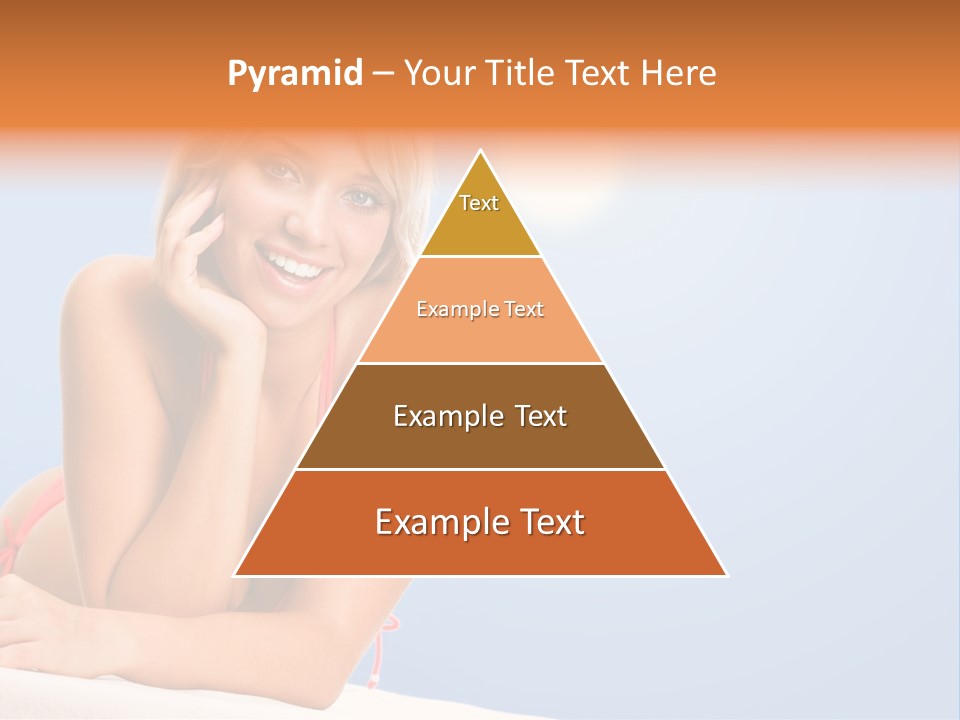 Pyramid – Your Title Text Here

Text

Example Text

Example Text

Example Text